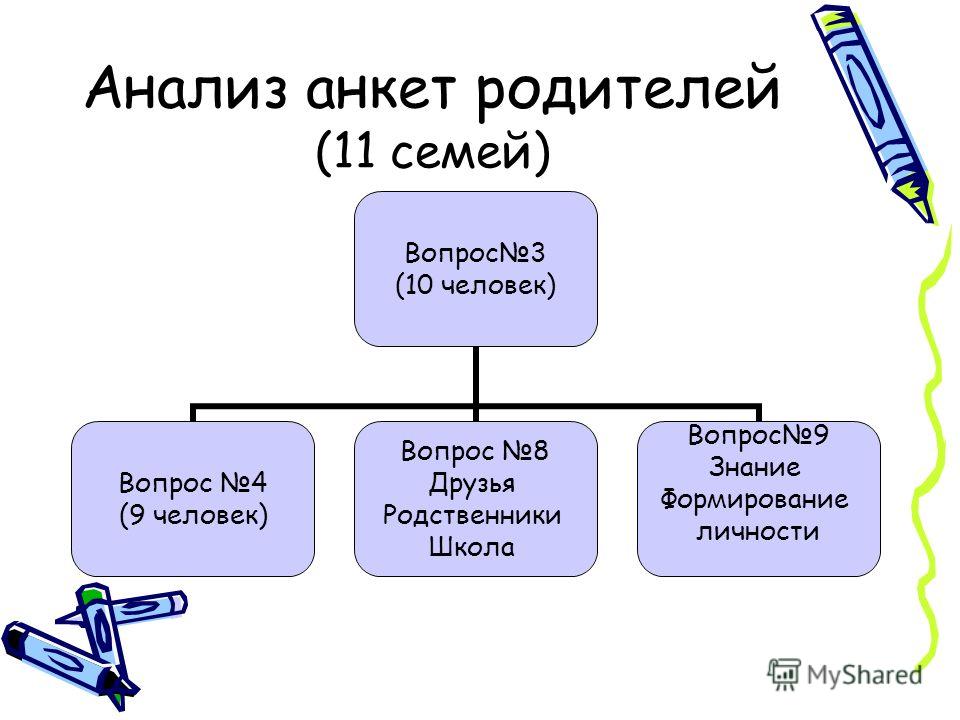 Анализ анкет родителей
(11 семей)

Вопрос№3
(10 человек)

Вопрос №4
(9 человек)

Вопрос №8
Друзья
Родственники
Школа

Вопрос№9
Знание
Формирование
личности

MyShared